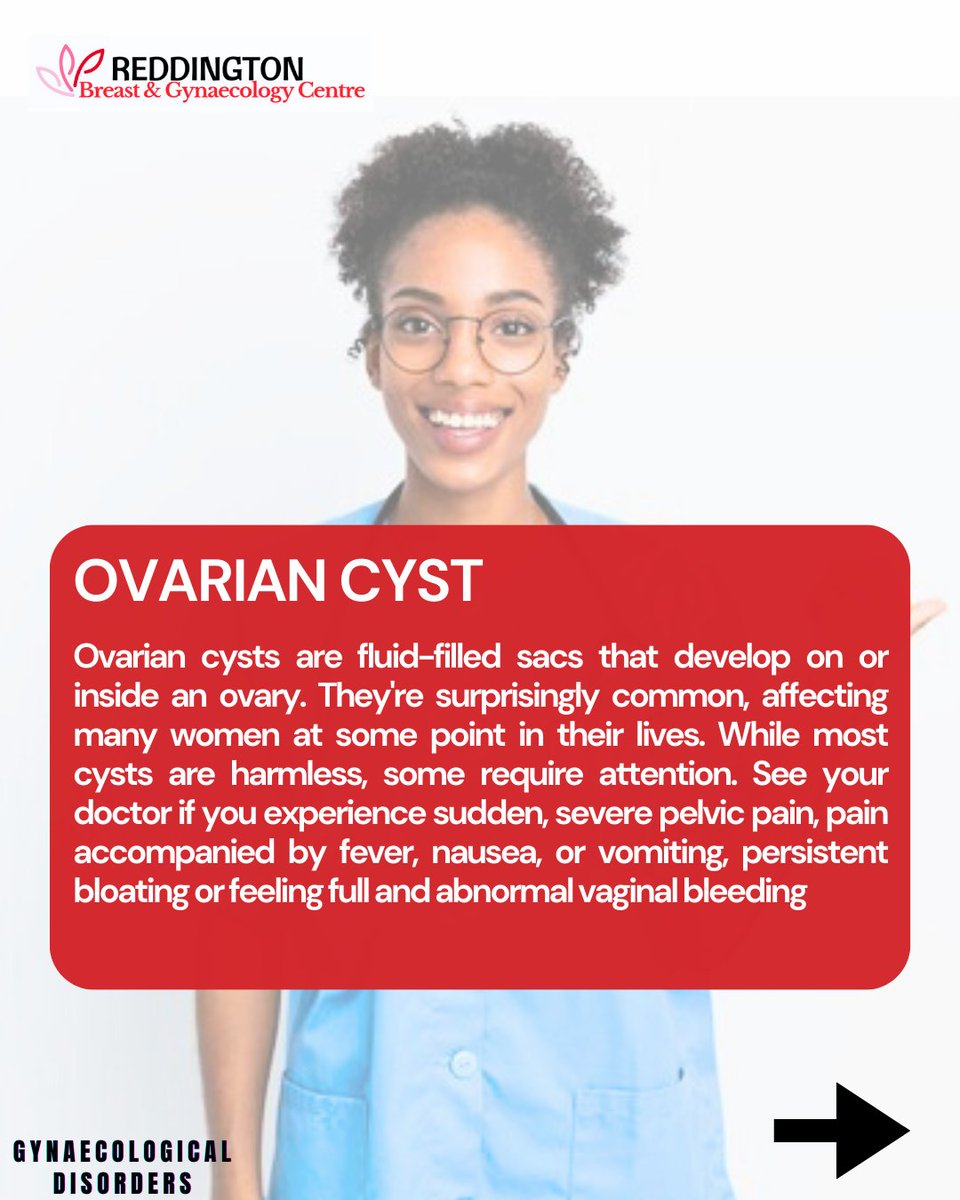 REDDINGTON
Breast & Gynaecology Centre

OVARIAN CYST

Ovarian cysts are fluid-filled sacs that develop on or inside an ovary. They're surprisingly common, affecting many women at some point in their lives. While most cysts are harmless, some require attention. See your doctor if you experience sudden, severe pelvic pain, pain accompanied by fever, nausea, or vomiting, persistent bloating or feeling full and abnormal vaginal bleeding

GYNAECOLOGICAL DISORDERS